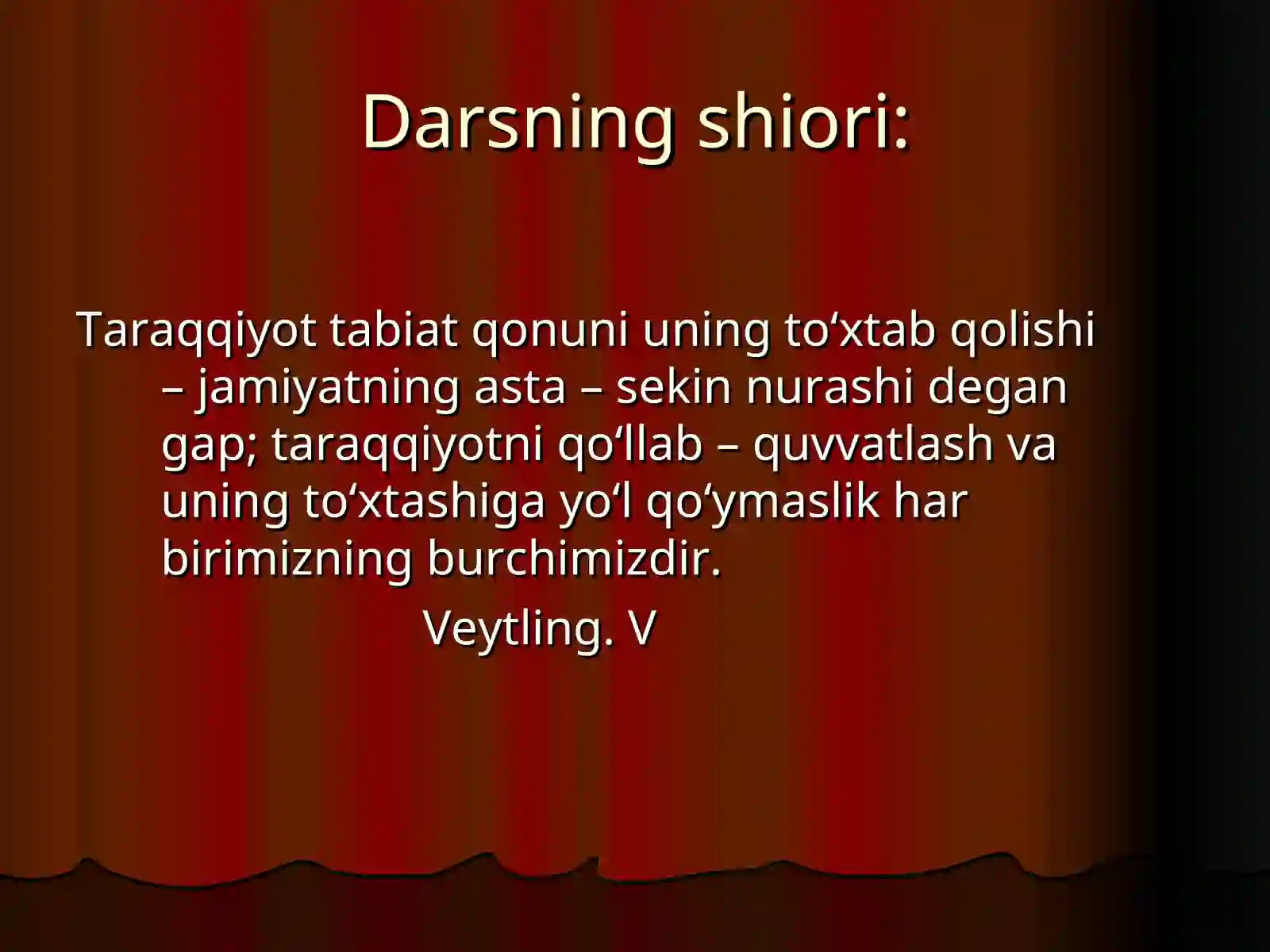 Darsning shiori:

Taraqqiyot tabiat qonuni uning to‘xtab qolishi – jamiyatning asta – sekin nurashi degan gap; taraqqiyotni qo‘llab – quvvatlash va uning to‘xtashiga yo‘l qo‘ymaslik har birimizning burchimizdir.

Veytling. V